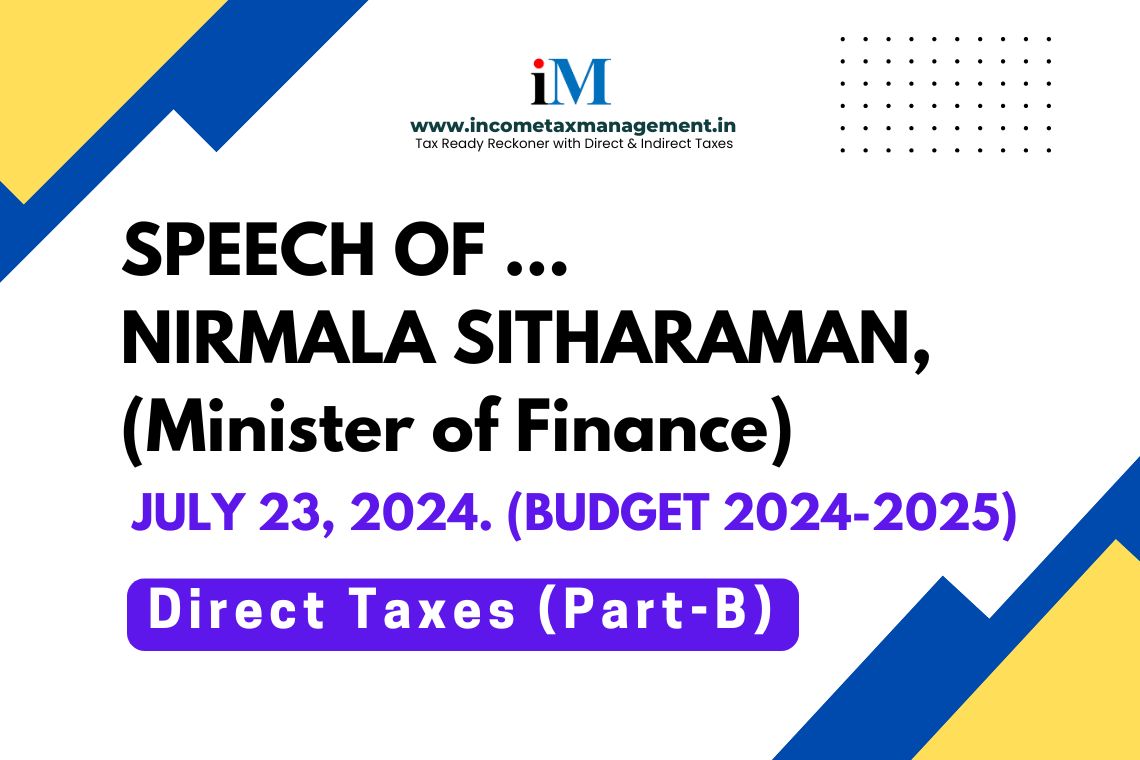 iM
www.incometaxmanagement.in
Tax Ready Reckoner with Direct & Indirect Taxes

SPEECH OF ...
NIRMALA SITHARAMAN,
(Minister of Finance)

JULY 23, 2024. (BUDGET 2024-2025)

Direct Taxes (Part-B)